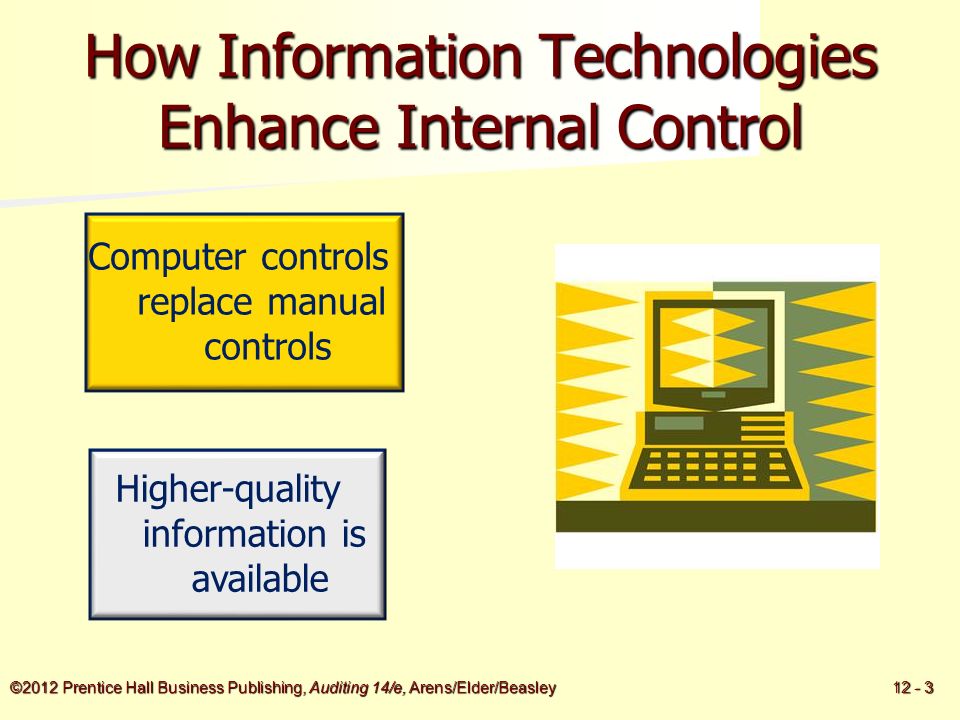 How Information Technologies Enhance Internal Control

Computer controls replace manual controls

Higher-quality information is available

©2012 Prentice Hall Business Publishing, Auditing 14/e, Arens/Elder/Beasley

12 - 3